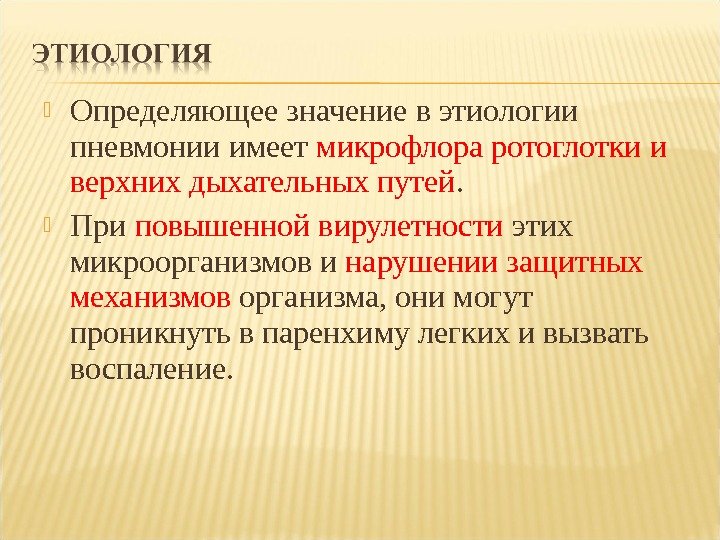 ЭТИОЛОГИЯ

Определяющее значение в этиологии пневмонии имеет микрофлора ротоглотки и верхних дыхательных путей.

При повышенной вирулетности этих микроорганизмов и нарушении защитных механизмов организма, они могут проникнуть в паренхиму легких и вызвать воспаление.